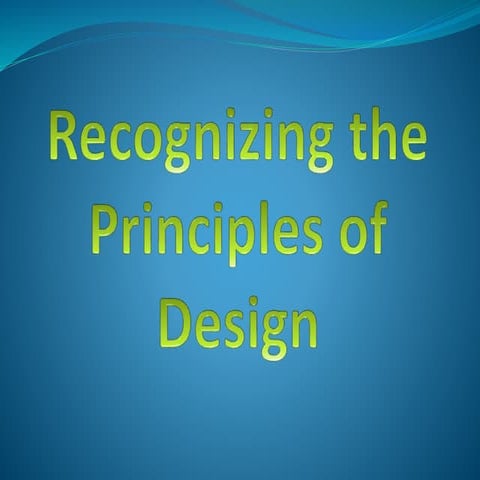 Recognizing the Principles of Design